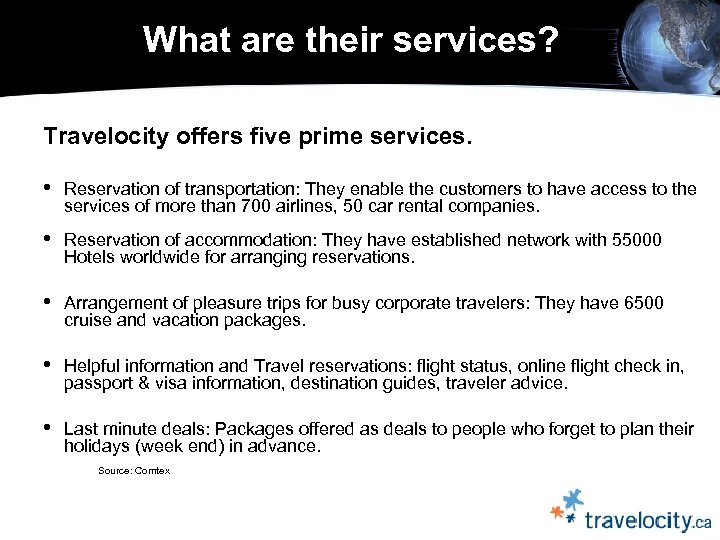 What are their services?

Travelocity offers five prime services.

• Reservation of transportation: They enable the customers to have access to the services of more than 700 airlines, 50 car rental companies.

• Reservation of accommodation: They have established network with 55000 Hotels worldwide for arranging reservations.

• Arrangement of pleasure trips for busy corporate travelers: They have 6500 cruise and vacation packages.

• Helpful information and Travel reservations: flight status, online flight check in, passport & visa information, destination guides, traveler advice.

• Last minute deals: Packages offered as deals to people who forget to plan their holidays (week end) in advance.

Source: Comtex

travelocity.ca